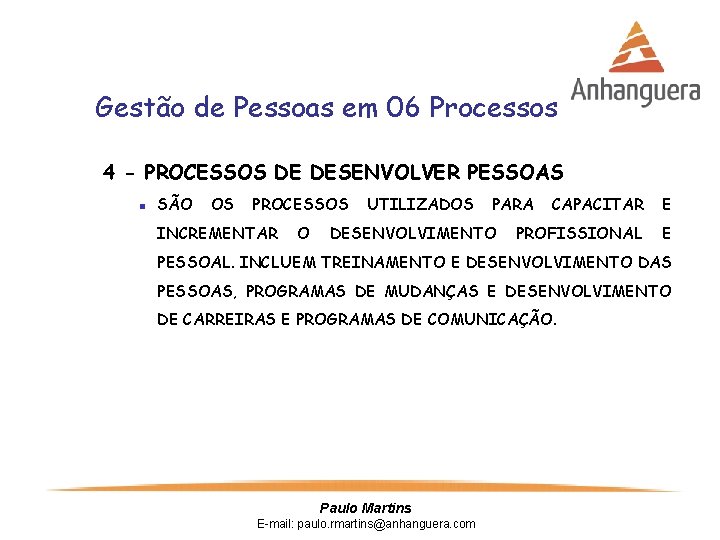 Anhanguera

Gestão de Pessoas em 06 Processos

4 - PROCESSOS DE DESENVOLVER PESSOAS

SÃO OS PROCESSOS UTILIZADOS PARA CAPACITAR E INCREMENTAR O DESENVOLVIMENTO PROFISSIONAL E PESSOAL. INCLUEM TREINAMENTO E DESENVOLVIMENTO DAS PESSOAS, PROGRAMAS DE MUDANÇAS E DESENVOLVIMENTO DE CARREIRAS E PROGRAMAS DE COMUNICAÇÃO.

Paulo Martins
E-mail: paulo.rmartins@anhanguera.com